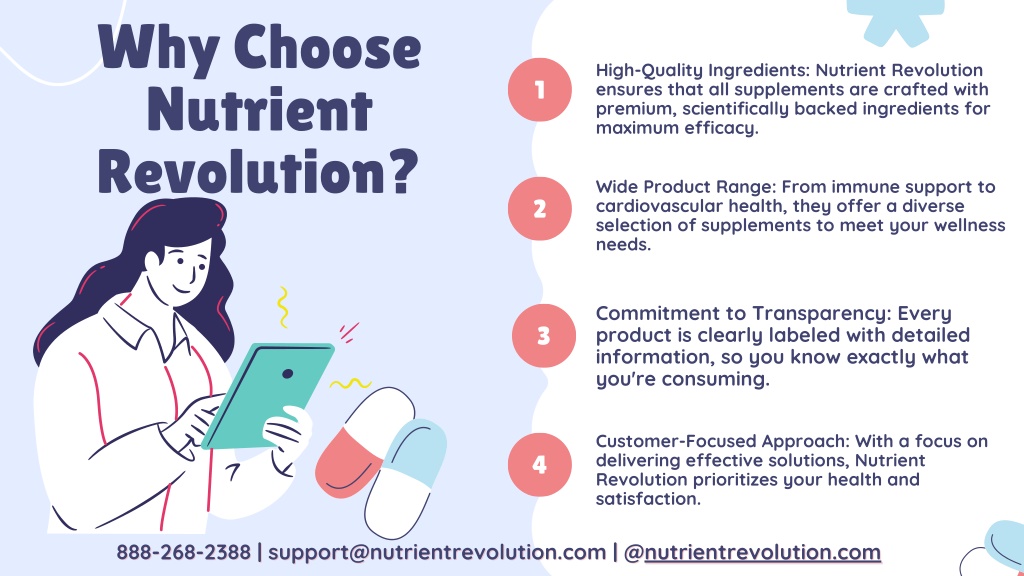 Why Choose Nutrient Revolution?

1 High-Quality Ingredients: Nutrient Revolution ensures that all supplements are crafted with premium, scientifically backed ingredients for maximum efficacy.

2 Wide Product Range: From immune support to cardiovascular health, they offer a diverse selection of supplements to meet your wellness needs.

3 Commitment to Transparency: Every product is clearly labeled with detailed information, so you know exactly what you're consuming.

4 Customer-Focused Approach: With a focus on delivering effective solutions, Nutrient Revolution prioritizes your health and satisfaction.

888-268-2388 | support@nutrientrevolution.com | @nutrientrevolution.com